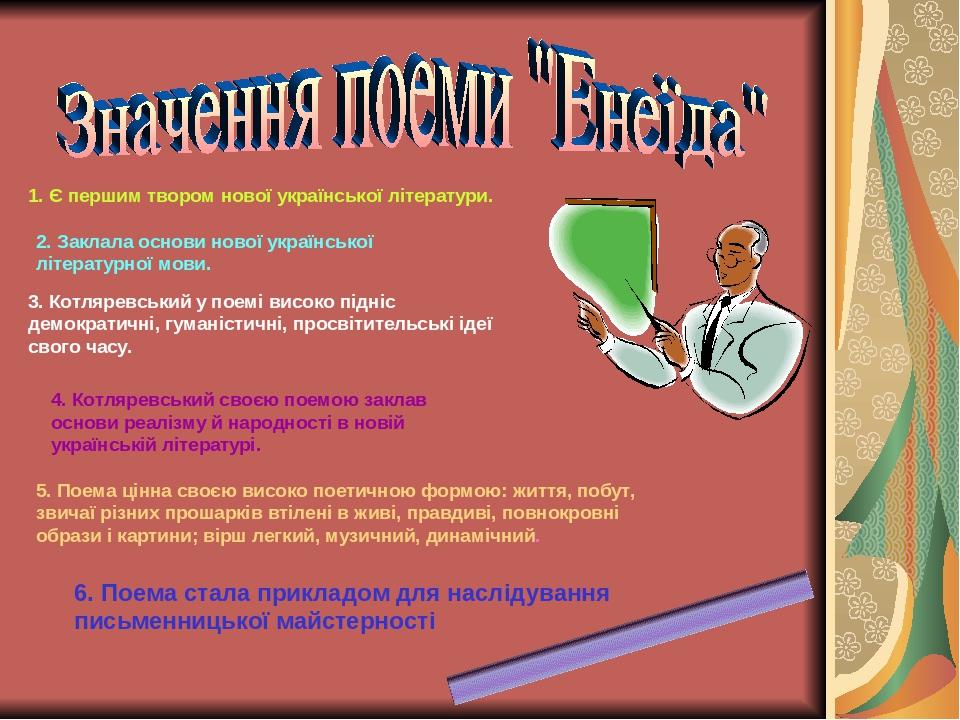 Значення поеми "Енеїда"

1. Є першим твором нової української літератури.

2. Заклала основи нової української літературної мови.

3. Котляревський у поемі високо підніс демократичні, гуманістичні, просвітительські ідеї свого часу.

4. Котляревський своєю поемою заклав основи реалізму й народності в новій українській літературі.

5. Поема цінна своєю високо поетичною формою: життя, побут, звичаї різних прошарків втілені в живі, правдиві, повнокровні образи і картини; вірш легкий, музичний, динамічний.

6. Поема стала прикладом для наслідування письменницької майстерності